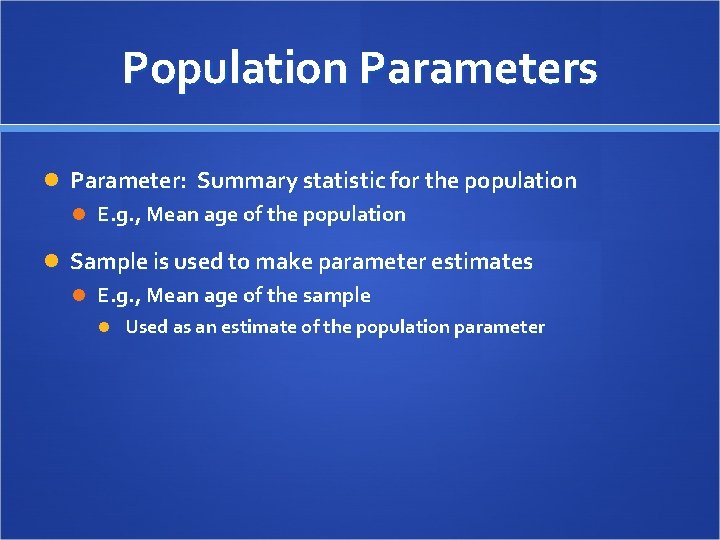 Population Parameters

Parameter: Summary statistic for the population

E.g., Mean age of the population

Sample is used to make parameter estimates

E.g., Mean age of the sample

Used as an estimate of the population parameter